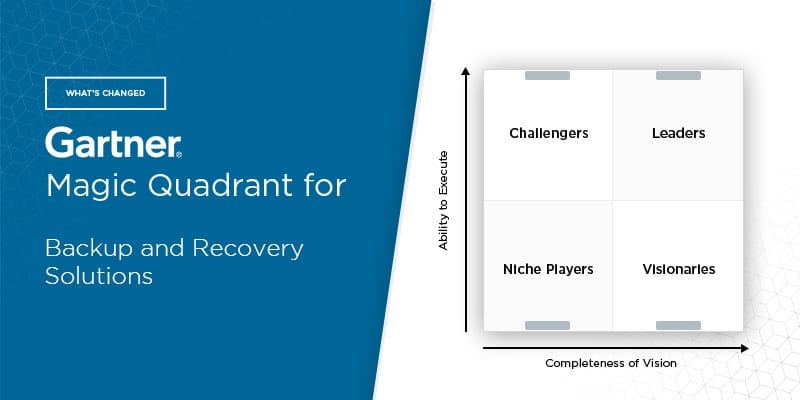 WHAT'S CHANGED

Gartner®
Magic Quadrant for

Backup and Recovery Solutions

Ability to Execute

Challengers

Leaders

Niche Players

Visionaries

Completeness of Vision